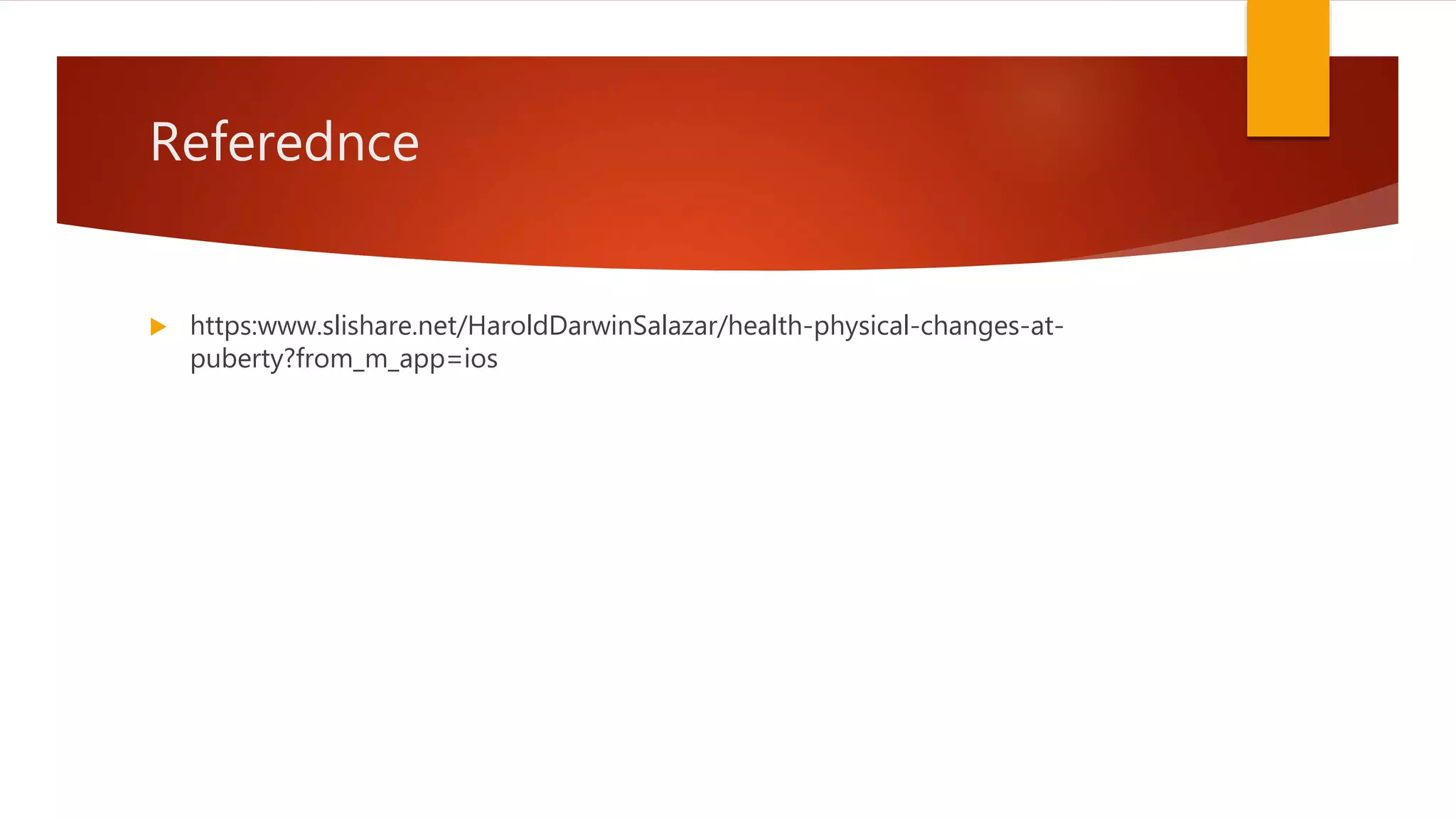 Referednce

https:www.slishare.net/HaroldDarwinSalazar/health-physical-changes-at-puberty?from_m_app=ios